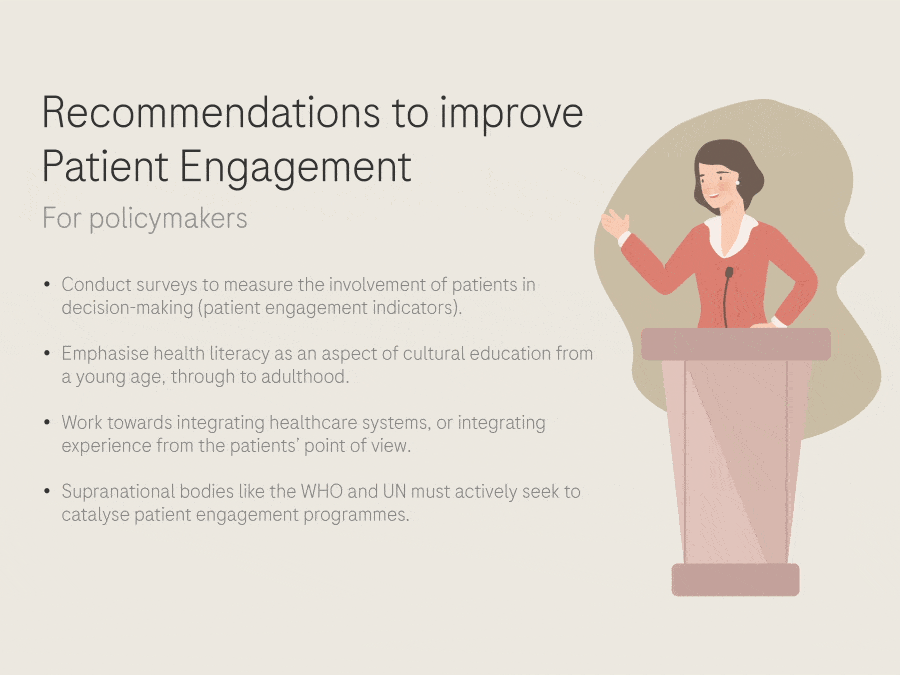 Recommendations to improve Patient Engagement

For policymakers

• Conduct surveys to measure the involvement of patients in decision-making (patient engagement indicators).

• Emphasise health literacy as an aspect of cultural education from a young age, through to adulthood.

• Work towards integrating healthcare systems, or integrating experience from the patients' point of view.

• Supranational bodies like the WHO and UN must actively seek to catalyse patient engagement programmes.